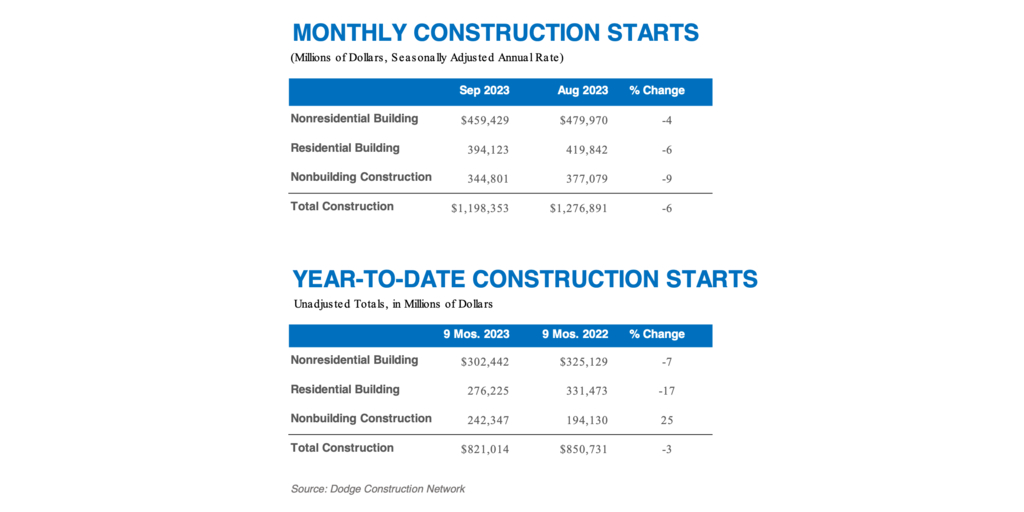 MONTHLY CONSTRUCTION STARTS

(Millions of Dollars, Seasonally Adjusted Annual Rate)

| | Sep 2023 | Aug 2023 | % Change |
|---|---|---|---|
| Nonresidential Building | $459,429 | $479,970 | -4 |
| Residential Building | 394,123 | 419,842 | -6 |
| Nonbuilding Construction | 344,801 | 377,079 | -9 |
| Total Construction | $1,198,353 | $1,276,891 | -6 |

YEAR-TO-DATE CONSTRUCTION STARTS

Unadjusted Totals, in Millions of Dollars

| | 9 Mos. 2023 | 9 Mos. 2022 | % Change |
|---|---|---|---|
| Nonresidential Building | $302,442 | $325,129 | -7 |
| Residential Building | 276,225 | 331,473 | -17 |
| Nonbuilding Construction | 242,347 | 194,130 | 25 |
| Total Construction | $821,014 | $850,731 | -3 |

Source: Dodge Construction Network